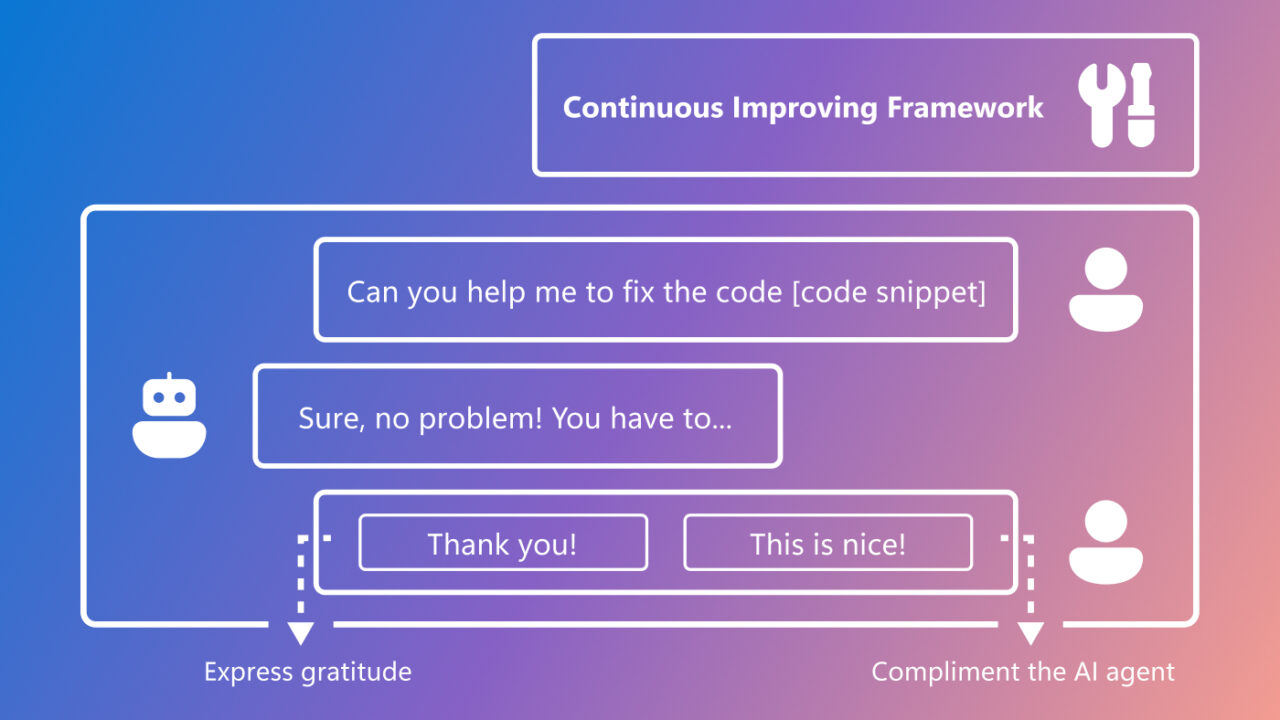 Continuous Improving Framework

Can you help me to fix the code [code snippet]

Sure, no problem! You have to...

Thank you!

This is nice!

Express gratitude

Compliment the AI agent